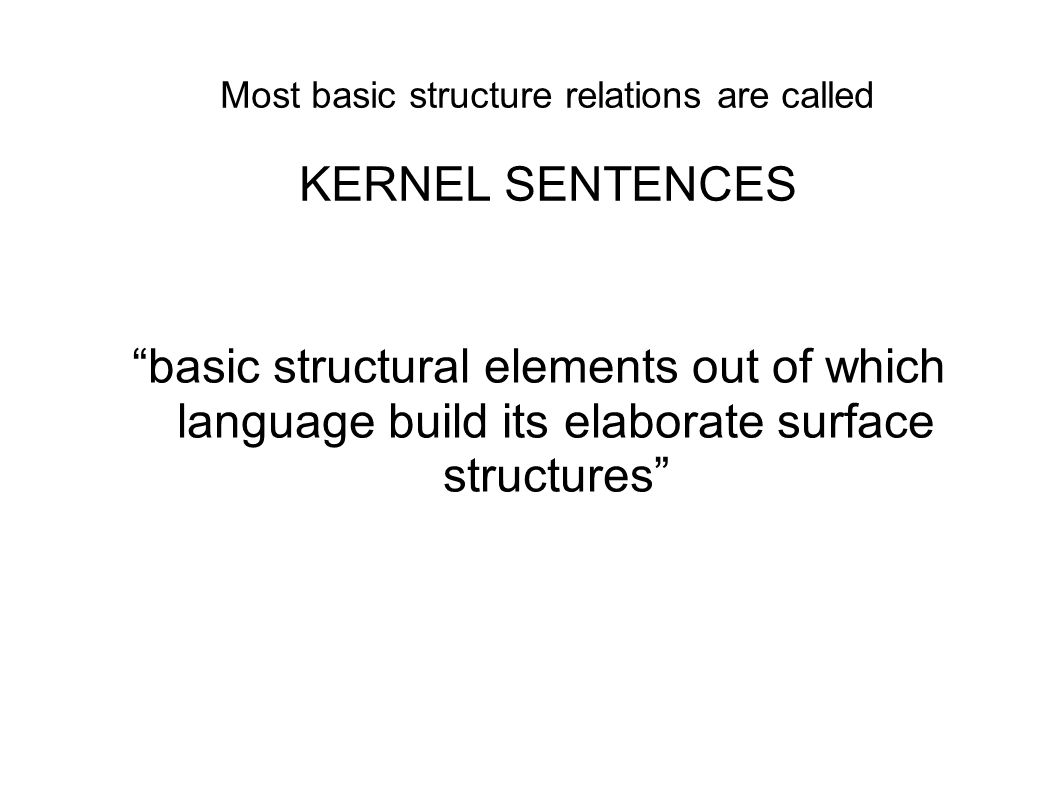 Most basic structure relations are called

KERNEL SENTENCES

“basic structural elements out of which language build its elaborate surface structures”